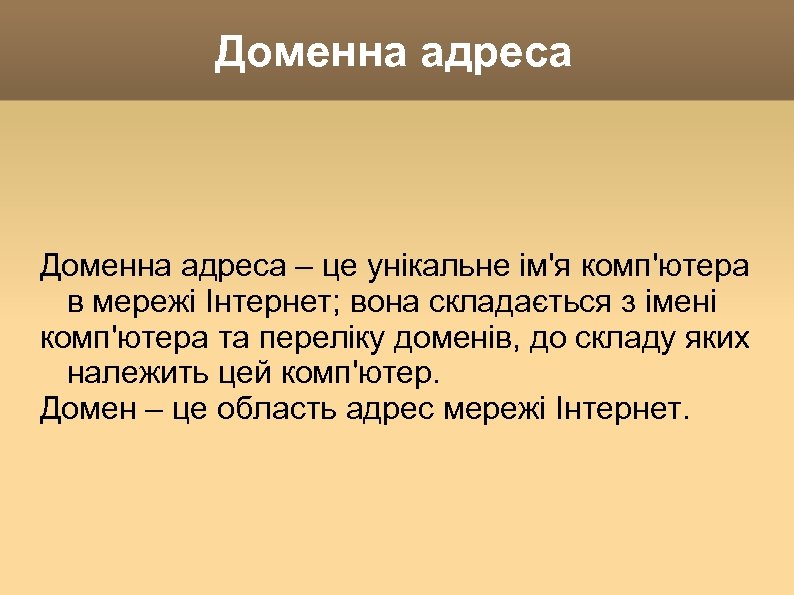 Доменна адреса

Доменна адреса – це унікальне ім'я комп'ютера в мережі Інтернет; вона складається з імені комп'ютера та переліку доменів, до складу яких належить цей комп'ютер.

Домен – це область адрес мережі Інтернет.